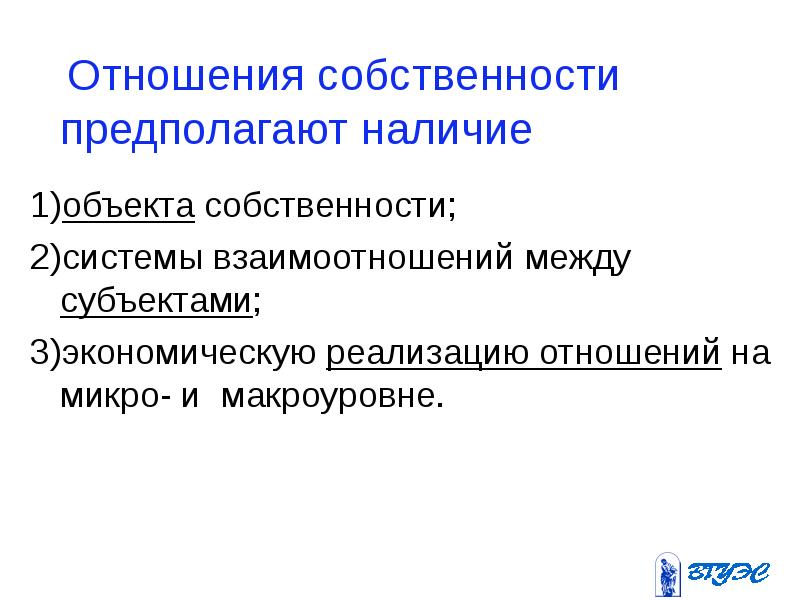 Отношения собственности предполагают наличие

1)объекта собственности;

2)системы взаимоотношений между субъектами;

3)экономическую реализацию отношений на микро- и макроуровне.

ВГУЭС